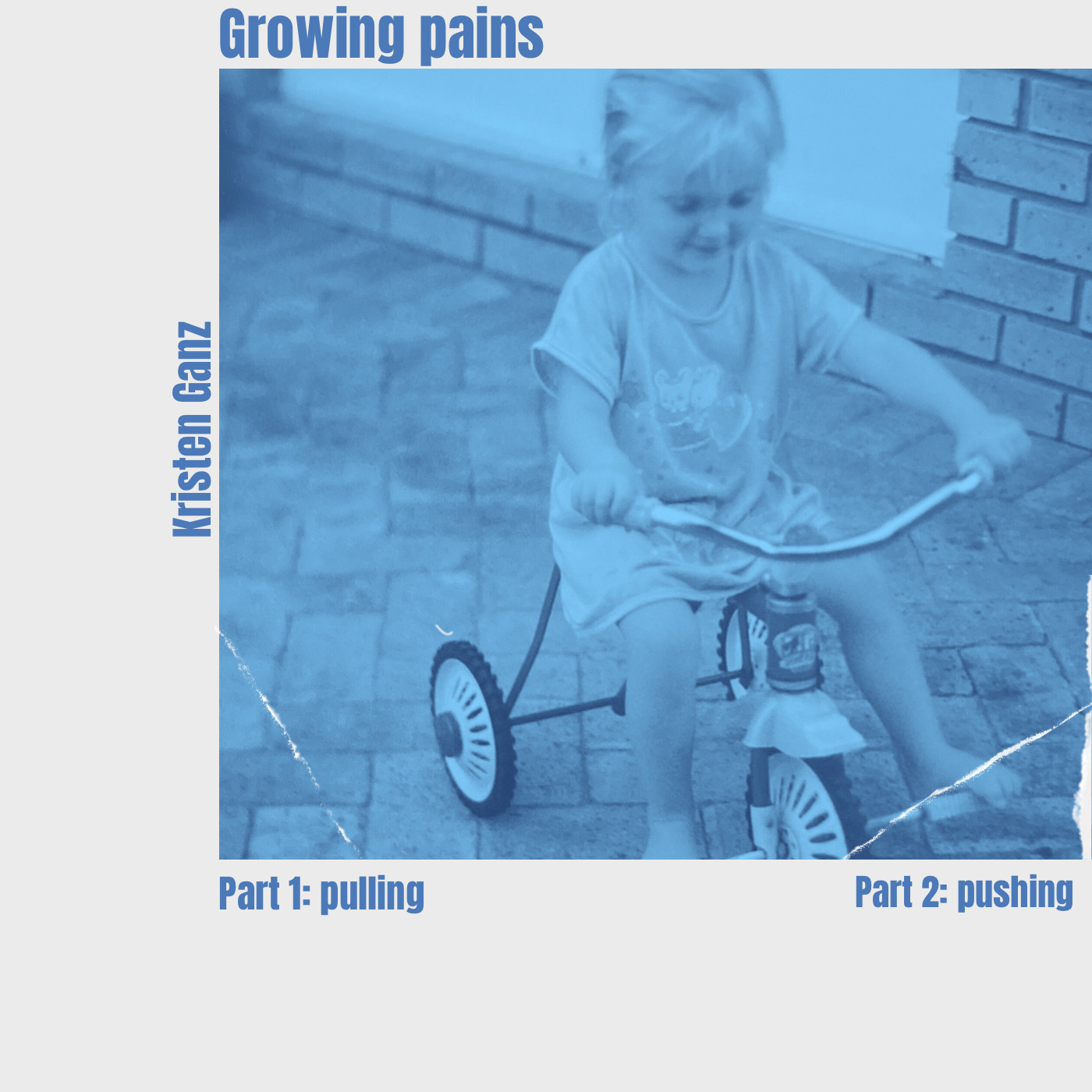 Growing pains

Kristen Ganz

Part 1: pulling

Part 2: pushing